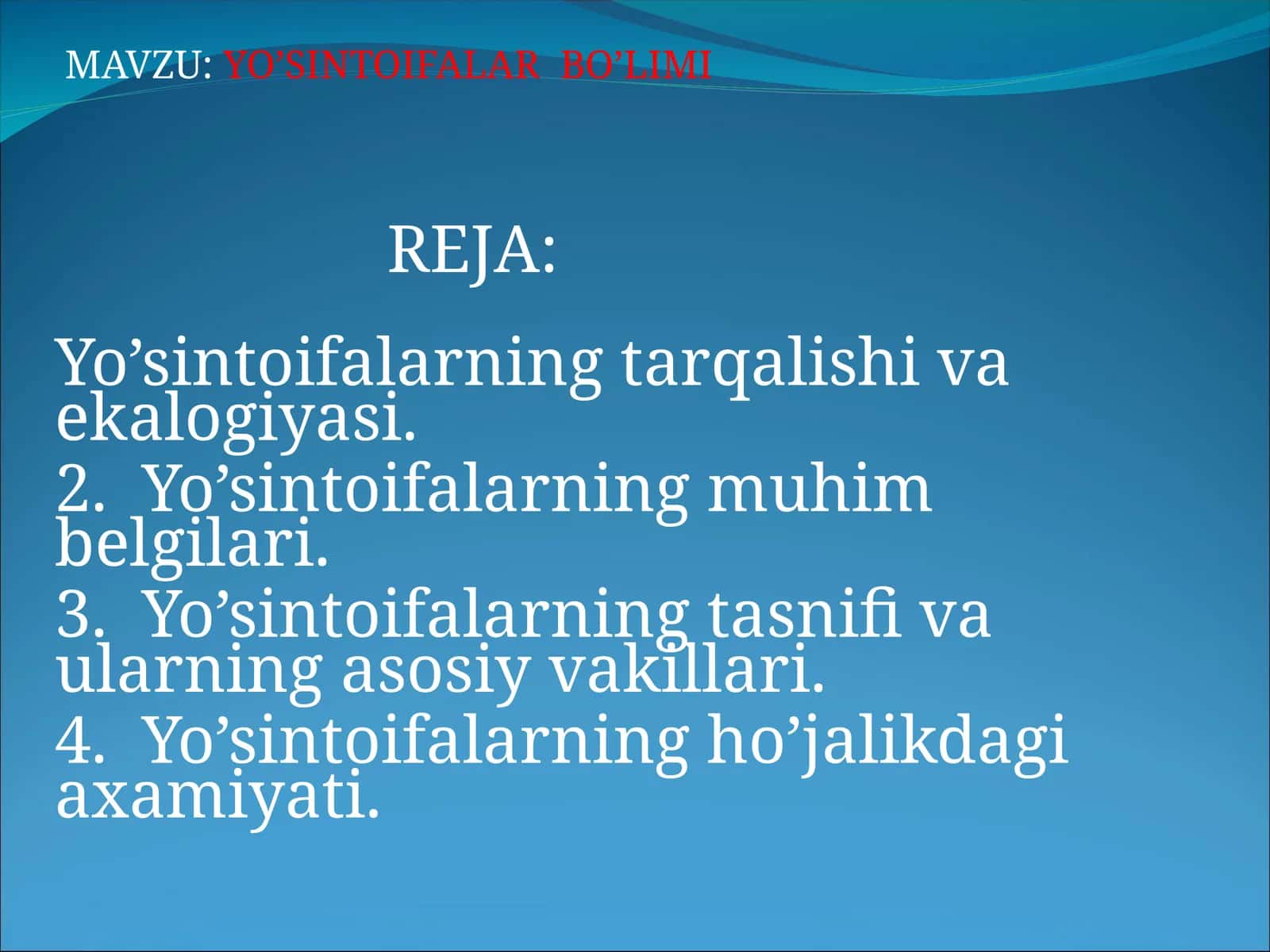 MAVZU: YO’SINTOIFALAR  BO’LIMI

REJA:

Yo’sintoifalarning tarqalishi va ekalogiyasi.

2.  Yo’sintoifalarning muhim belgilari.

3.  Yo’sintoifalarning tasnifi va ularning asosiy vakillari.

4.  Yo’sintoifalarning ho’jalikdagi axamiyati.